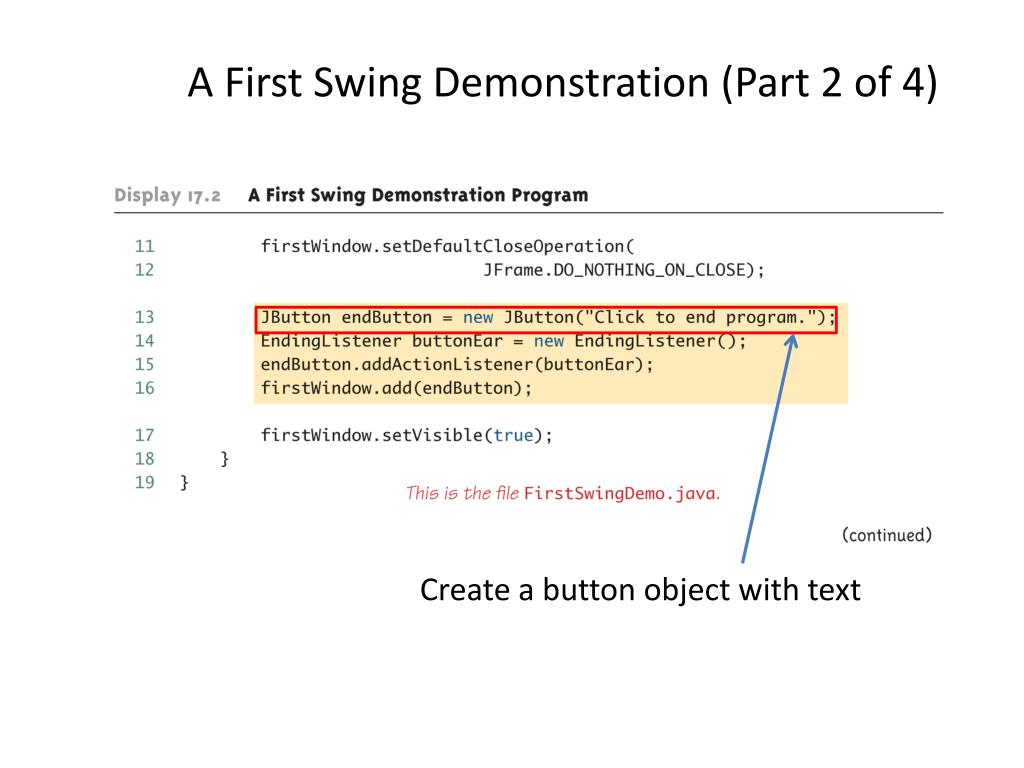 A First Swing Demonstration (Part 2 of 4)

Display 17.2 A First Swing Demonstration Program

11 firstWindow.setDefaultCloseOperation(
12 JFrame.DO_NOTHING_ON_CLOSE);

13 JButton endButton = new JButton("Click to end program.");
14 EndingListener buttonEar = new EndingListener();
15 endButton.addActionListener(buttonEar);
16 firstWindow.add(endButton);

17 firstWindow.setVisible(true);
18 }
19 }

This is the file FirstSwingDemo.java.

(continued)

Create a button object with text